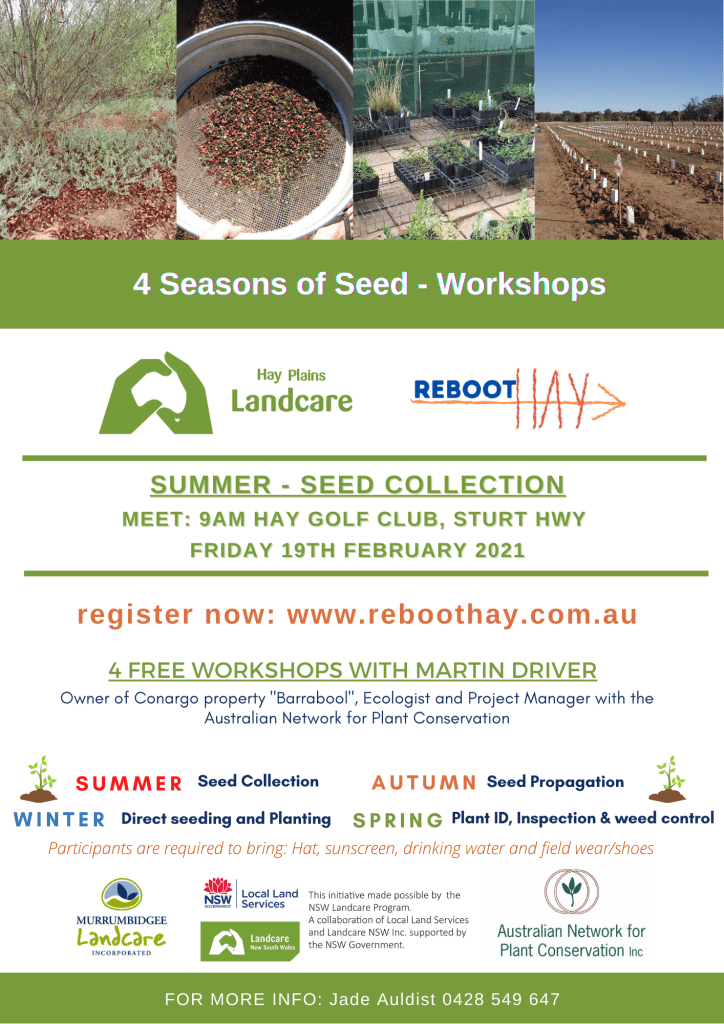 4 Seasons of Seed - Workshops

Hay Plains Landcare

REBOOT HAY

SUMMER - SEED COLLECTION
MEET: 9AM HAY GOLF CLUB, STURT HWY
FRIDAY 19TH FEBRUARY 2021

register now: www.reboothay.com.au

4 FREE WORKSHOPS WITH MARTIN DRIVER
Owner of Conargo property "Barrabool", Ecologist and Project Manager with the Australian Network for Plant Conservation

SUMMER Seed Collection
AUTUMN Seed Propagation
WINTER Direct seeding and Planting
SPRING Plant ID, Inspection & weed control

Participants are required to bring: Hat, sunscreen, drinking water and field wear/shoes

MURRUMBIDGEE Landcare INCORPORATED

NSW GOVERNMENT Local Land Services

Landcare New South Wales

This initiative made possible by the NSW Landcare Program. A collaboration of Local Land Services and Landcare NSW Inc. supported by the NSW Government.

Australian Network for Plant Conservation Inc

FOR MORE INFO: Jade Auldist 0428 549 647